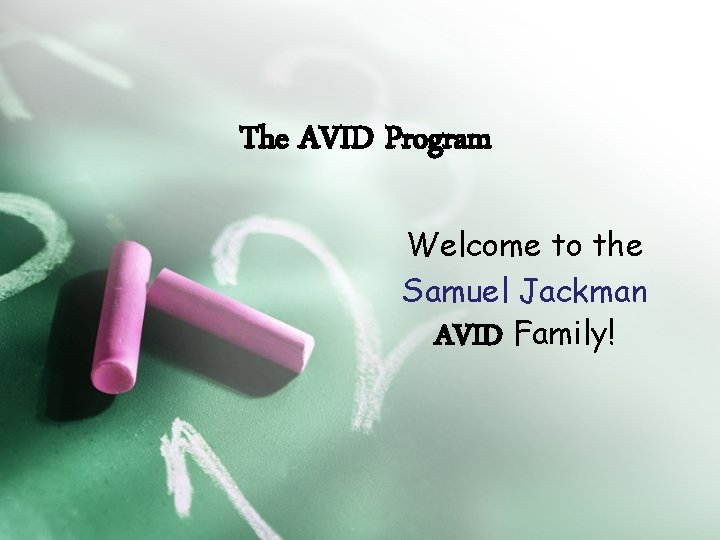 The AVID Program

Welcome to the Samuel Jackman AVID Family!